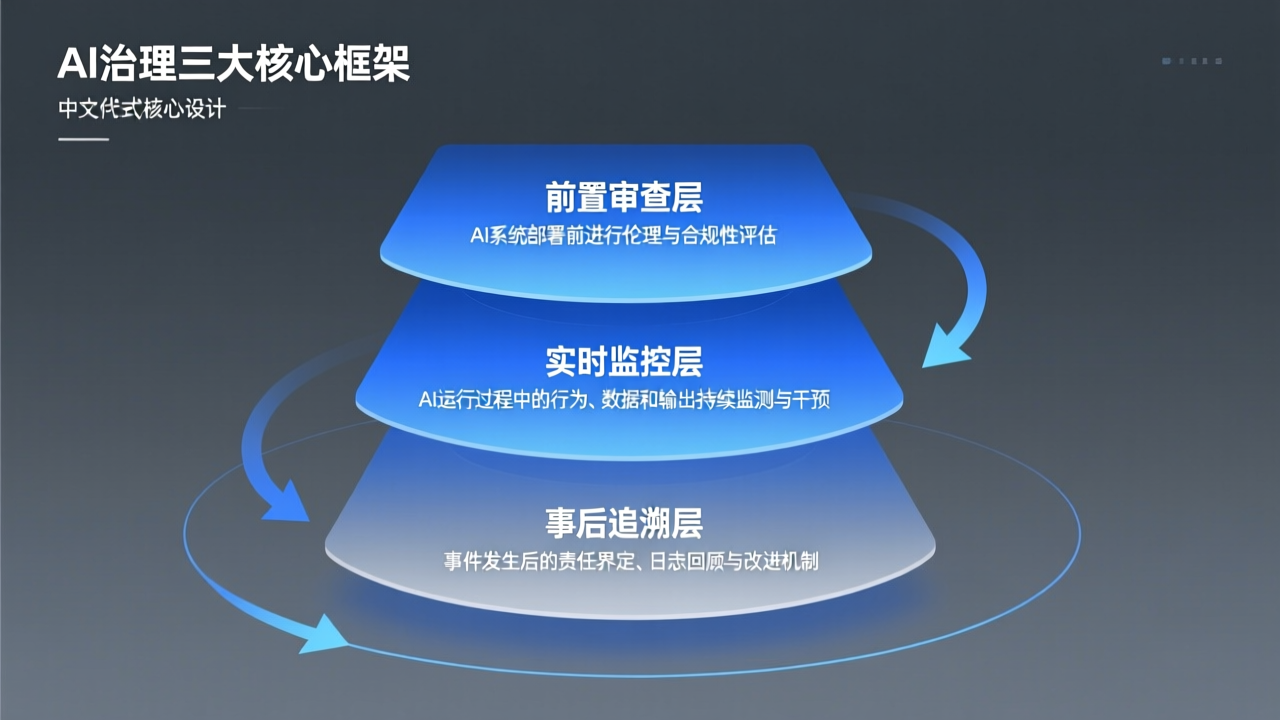 AI治理三大核心框架

中文代式核心设计

前置审查层

AI系统部署前进行伦理与合规性评估

实时监控层

AI运行过程中的行为、数据和输出持续监测与干预

事后追溯层

事件发生后的责任界定、日志回顾与改进机制